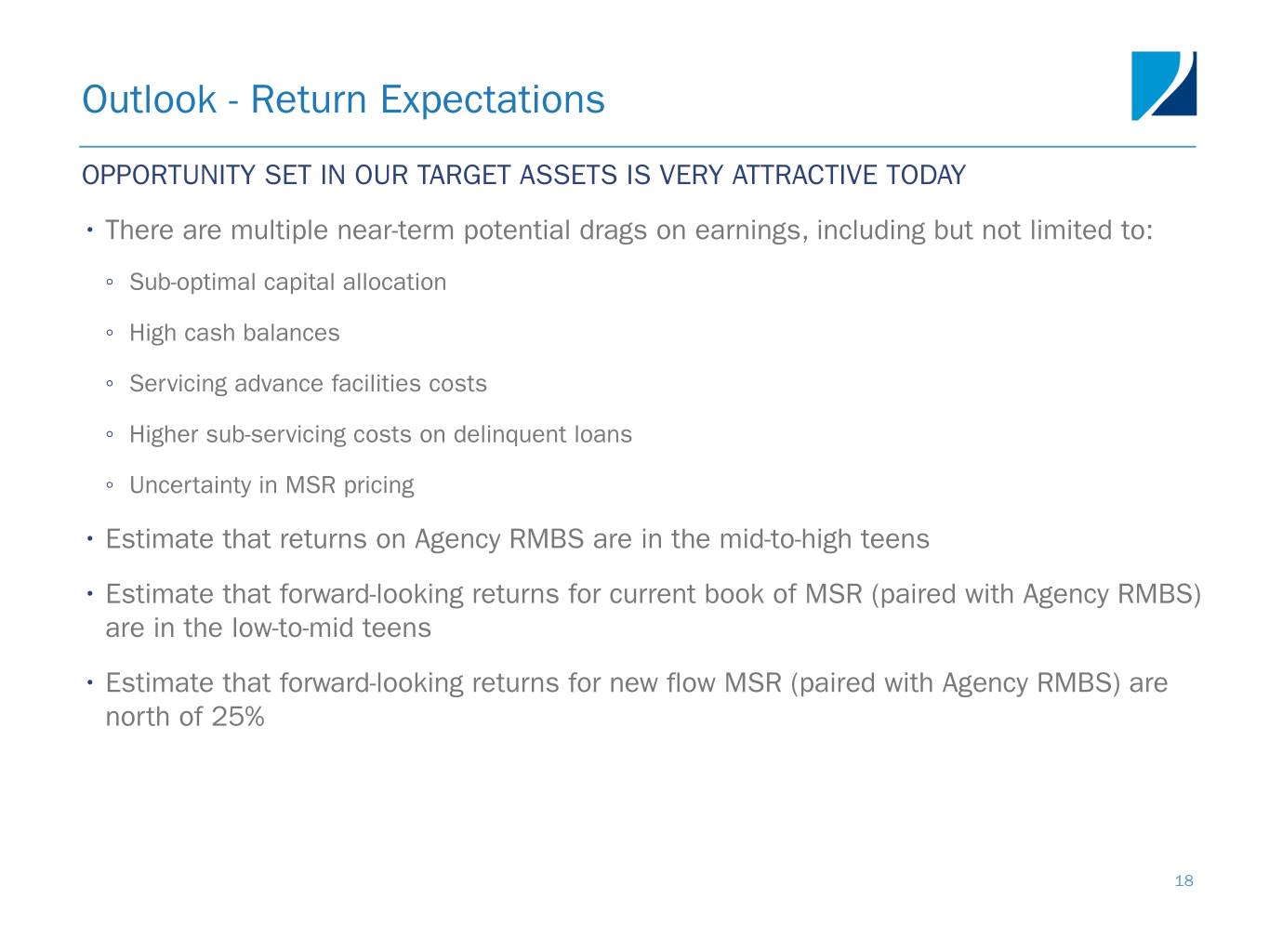 Outlook - Return Expectations

OPPORTUNITY SET IN OUR TARGET ASSETS IS VERY ATTRACTIVE TODAY

• There are multiple near-term potential drags on earnings, including but not limited to:

◦ Sub-optimal capital allocation

◦ High cash balances

◦ Servicing advance facilities costs

◦ Higher sub-servicing costs on delinquent loans

◦ Uncertainty in MSR pricing

• Estimate that returns on Agency RMBS are in the mid-to-high teens

• Estimate that forward-looking returns for current book of MSR (paired with Agency RMBS) are in the low-to-mid teens

• Estimate that forward-looking returns for new flow MSR (paired with Agency RMBS) are north of 25%

18